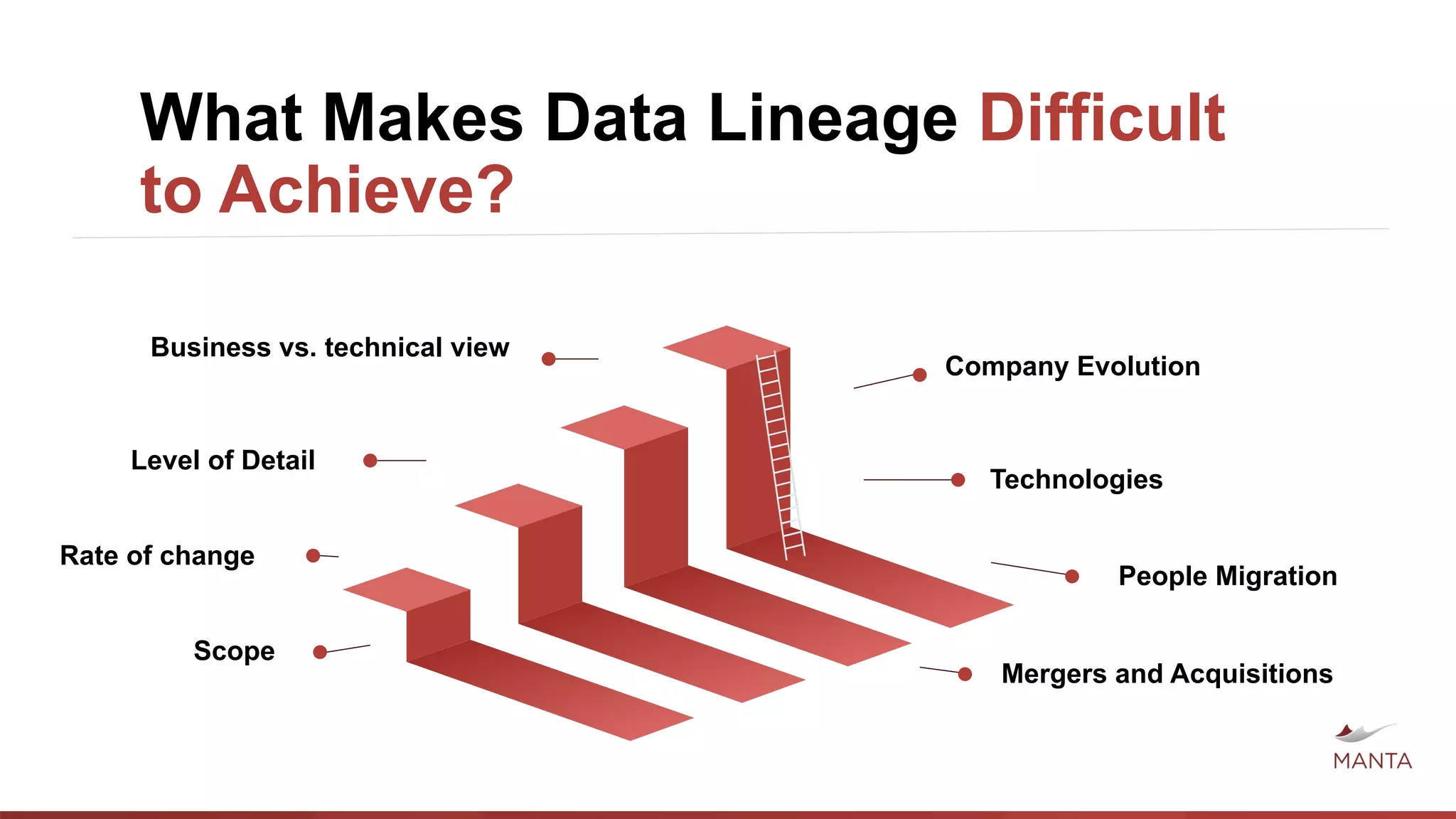 What Makes Data Lineage Difficult to Achieve?

Business vs. technical view

Level of Detail

Rate of change

Scope

Company Evolution

Technologies

People Migration

Mergers and Acquisitions

MANTA